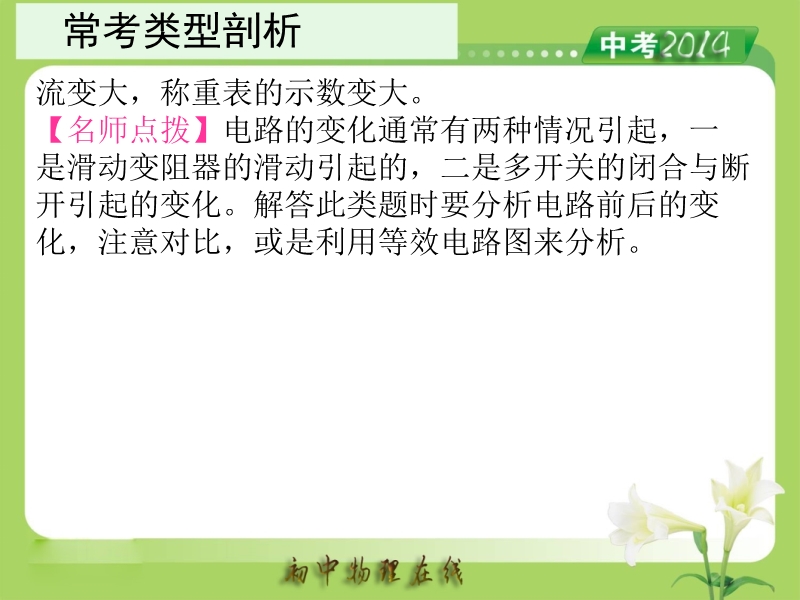 常考类型剖析

中考2014

流变大，称重表的示数变大。

【名师点拨】电路的变化通常有两种情况引起，一是滑动变阻器的滑动引起的，二是多开关的闭合与断开引起的变化。解答此类题时要分析电路前后的变化，注意对比，或是利用等效电路图来分析。

初中物理在线